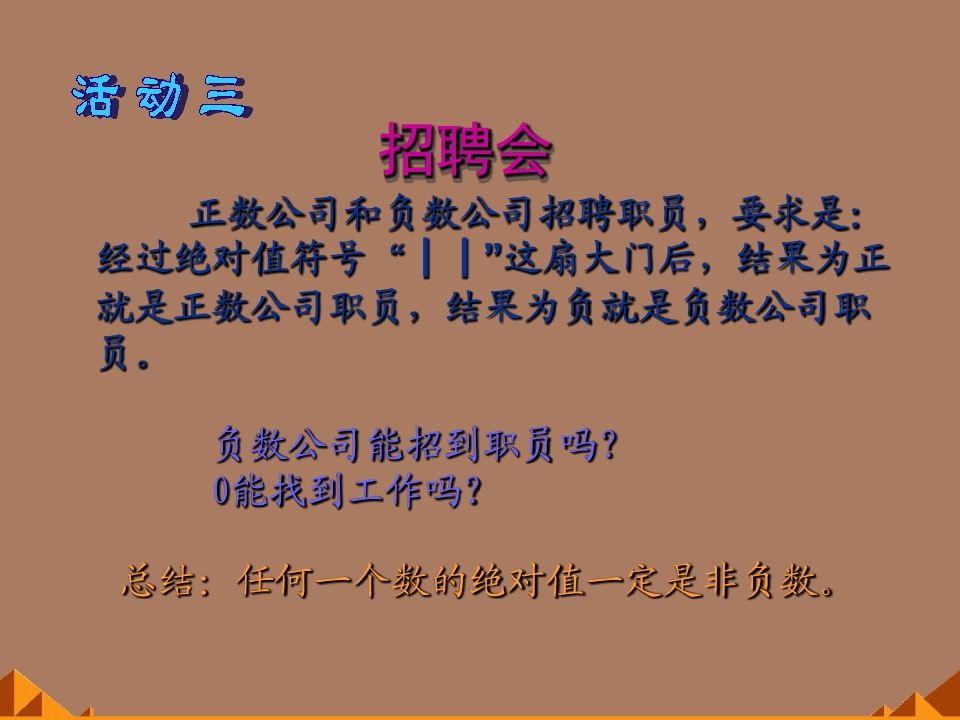 活动三

招聘会

正数公司和负数公司招聘职员，要求是：经过绝对值符号“｜｜”这扇大门后，结果为正就是正数公司职员，结果为负就是负数公司职员。

负数公司能招到职员吗？
0能找到工作吗？

总结：任何一个数的绝对值一定是非负数。